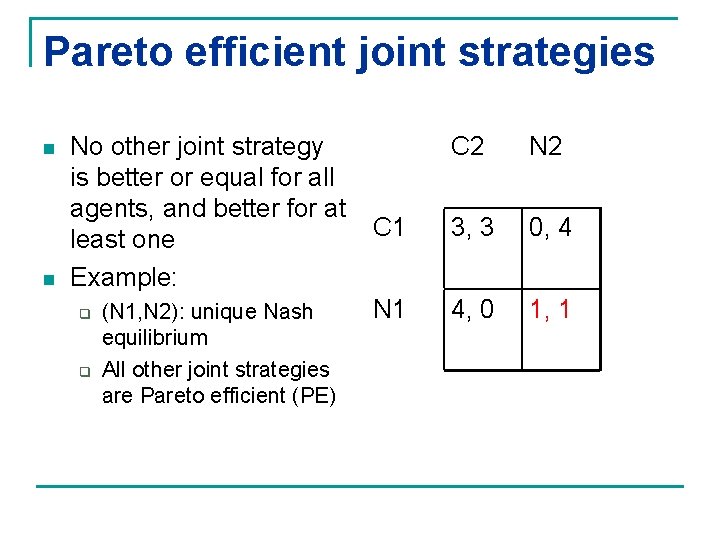 Pareto efficient joint strategies

- No other joint strategy is better or equal for all agents, and better for at least one
- Example:
  - (N1,N2): unique Nash equilibrium
  - All other joint strategies are Pareto efficient (PE)

| | C2 | N2 |
|---|---|---|
| C1 | 3, 3 | 0, 4 |
| N1 | 4, 0 | 1, 1 |